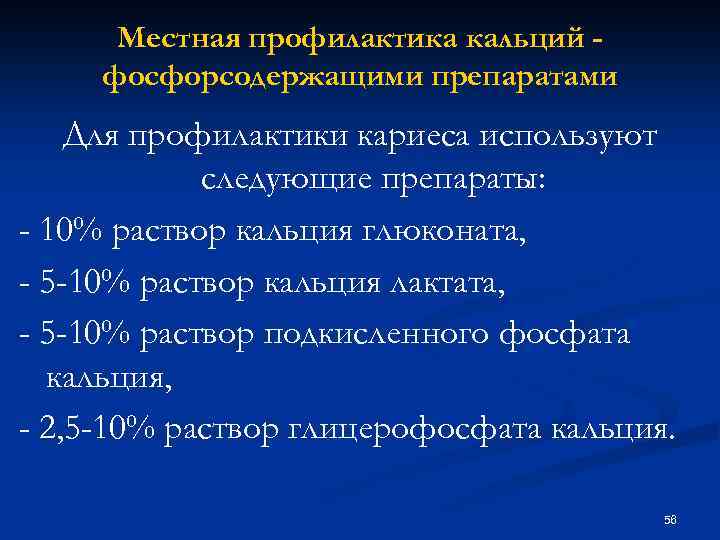 Местная профилактика кальций - фосфорсодержащими препаратами

Для профилактики кариеса используют следующие препараты:

- 10% раствор кальция глюконата,

- 5-10% раствор кальция лактата,

- 5-10% раствор подкисленного фосфата кальция,

- 2,5-10% раствор глицерофосфата кальция.

56